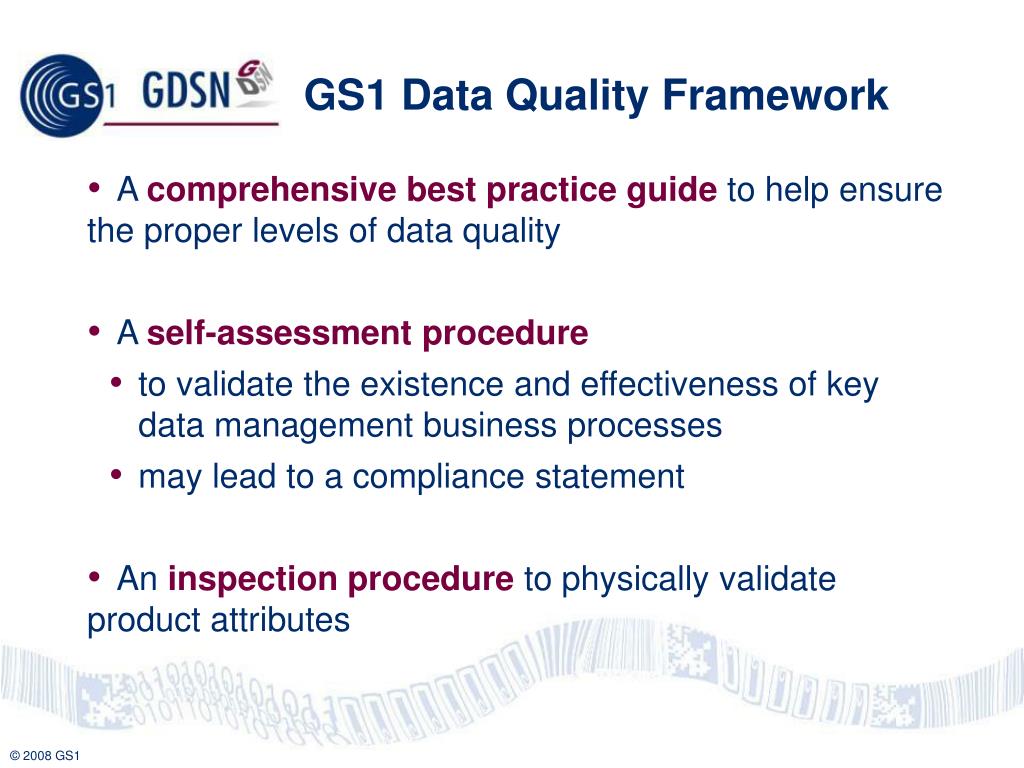 GS1 GDSN

GS1 Data Quality Framework

• A comprehensive best practice guide to help ensure the proper levels of data quality

• A self-assessment procedure
• to validate the existence and effectiveness of key data management business processes
• may lead to a compliance statement

• An inspection procedure to physically validate product attributes

© 2008 GS1